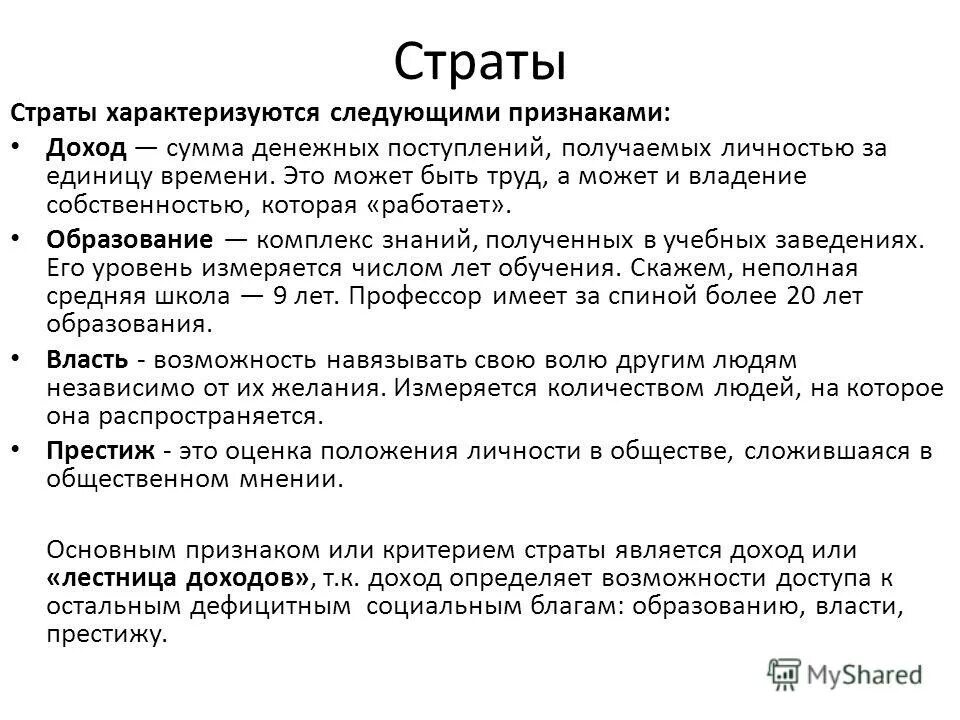 Страты

Страты характеризуются следующими признаками:

• Доход — сумма денежных поступлений, получаемых личностью за единицу времени. Это может быть труд, а может и владение собственностью, которая «работает».

• Образование — комплекс знаний, полученных в учебных заведениях. Его уровень измеряется числом лет обучения. Скажем, неполная средняя школа — 9 лет. Профессор имеет за спиной более 20 лет образования.

• Власть - возможность навязывать свою волю другим людям независимо от их желания. Измеряется количеством людей, на которое она распространяется.

• Престиж - это оценка положения личности в обществе, сложившаяся в общественном мнении.

Основным признаком или критерием страты является доход или «лестница доходов», т.к. доход определяет возможности доступа к остальным дефицитным социальным благам: образованию, власти, престижу.

MyShared